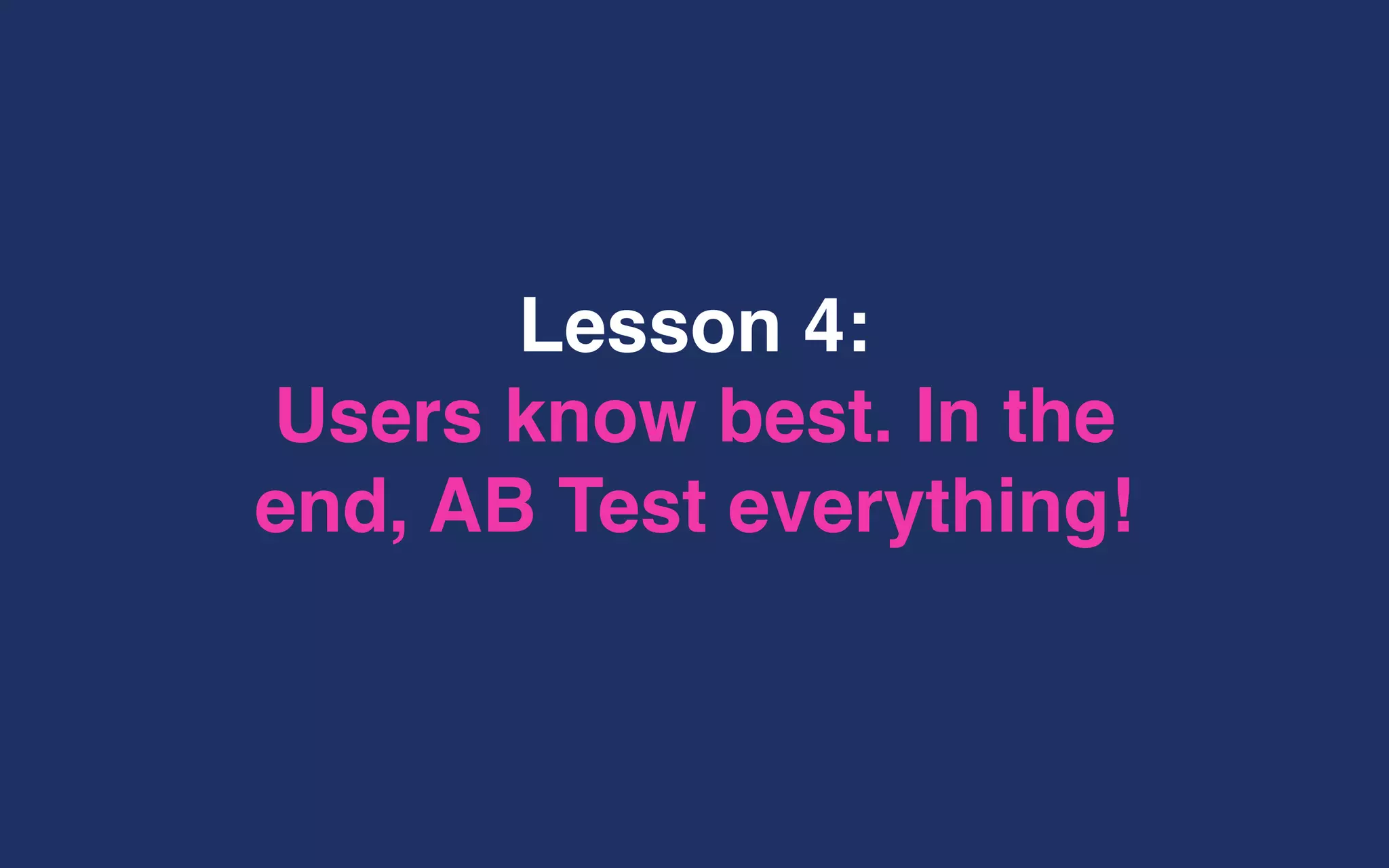 Lesson 4:
Users know best. In the end, AB Test everything!